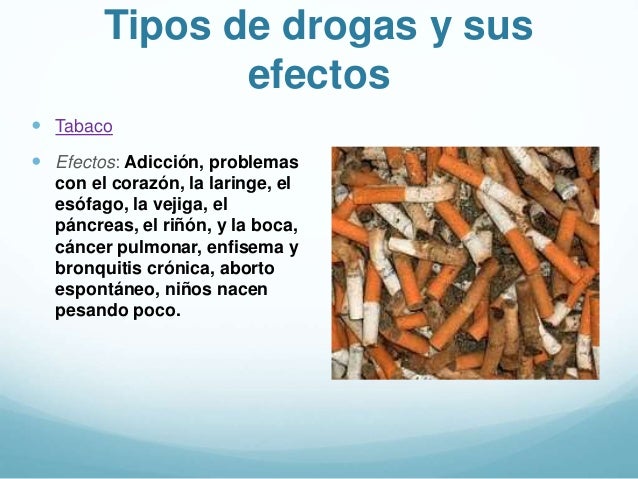 Tipos de drogas y sus efectos

- Tabaco
- Efectos: Adicción, problemas con el corazón, la laringe, el esófago, la vejiga, el páncreas, el riñón, y la boca, cáncer pulmonar, enfisema y bronquitis crónica, aborto espontáneo, niños nacen pesando poco.